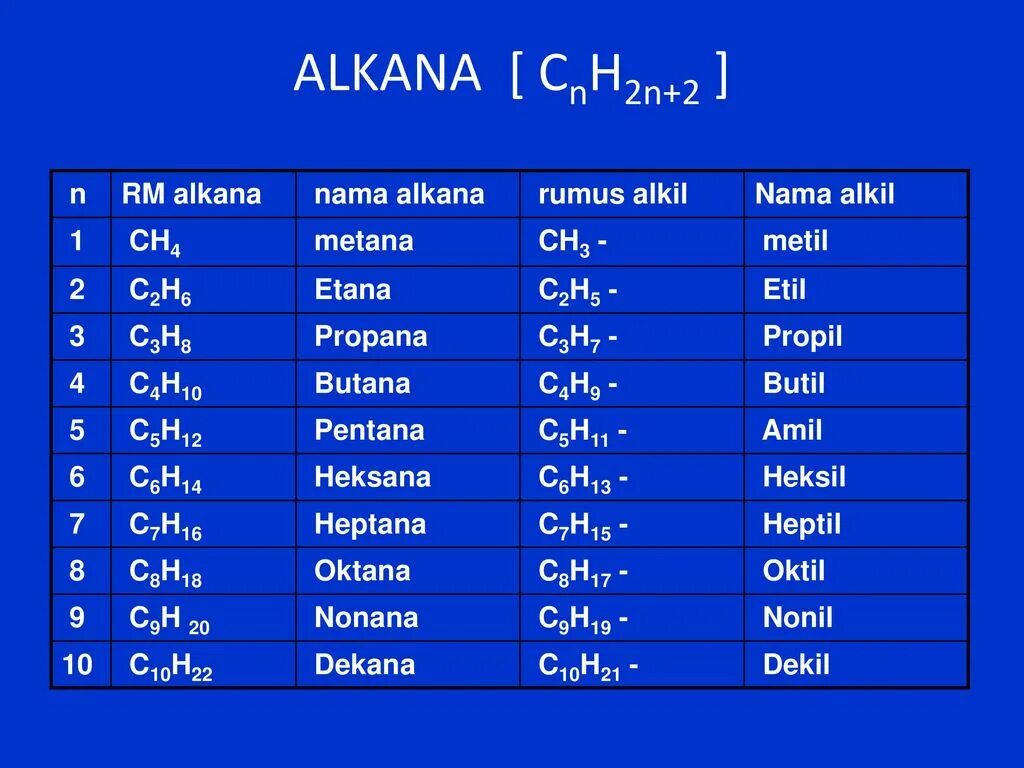 ALKANA [ $C_nH_{2n+2}$ ]

| n | RM alkana | nama alkana | rumus alkil | Nama alkil |
|---|---|---|---|---|
| 1 | $CH_4$ | metana | $CH_3$ - | metil |
| 2 | $C_2H_6$ | Etana | $C_2H_5$ - | Etil |
| 3 | $C_3H_8$ | Propana | $C_3H_7$ - | Propil |
| 4 | $C_4H_{10}$ | Butana | $C_4H_9$ - | Butil |
| 5 | $C_5H_{12}$ | Pentana | $C_5H_{11}$ - | Amil |
| 6 | $C_6H_{14}$ | Heksana | $C_6H_{13}$ - | Heksil |
| 7 | $C_7H_{16}$ | Heptana | $C_7H_{15}$ - | Heptil |
| 8 | $C_8H_{18}$ | Oktana | $C_8H_{17}$ - | Oktil |
| 9 | $C_9H_{20}$ | Nonana | $C_9H_{19}$ - | Nonil |
| 10 | $C_{10}H_{22}$ | Dekana | $C_{10}H_{21}$ - | Dekil |